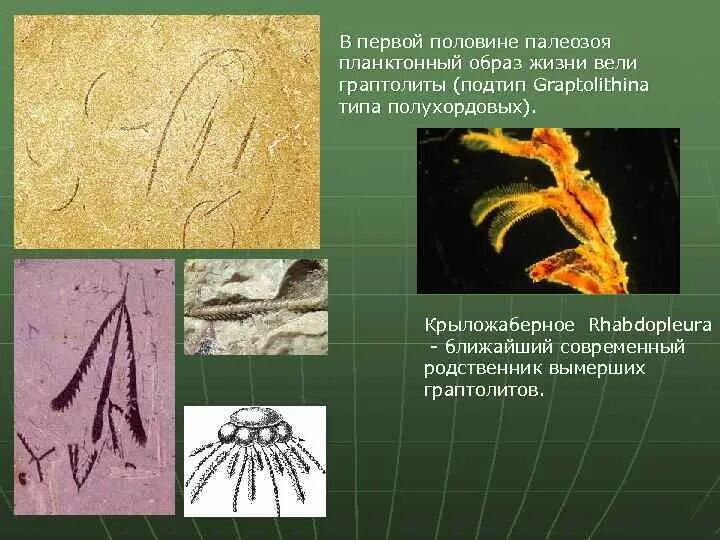 В первой половине палеозоя планктонный образ жизни вели граптолиты (подтип Graptolithina типа полухордовых).

Крыложаберное Rhabdopleura - ближайший современный родственник вымерших граптолитов.